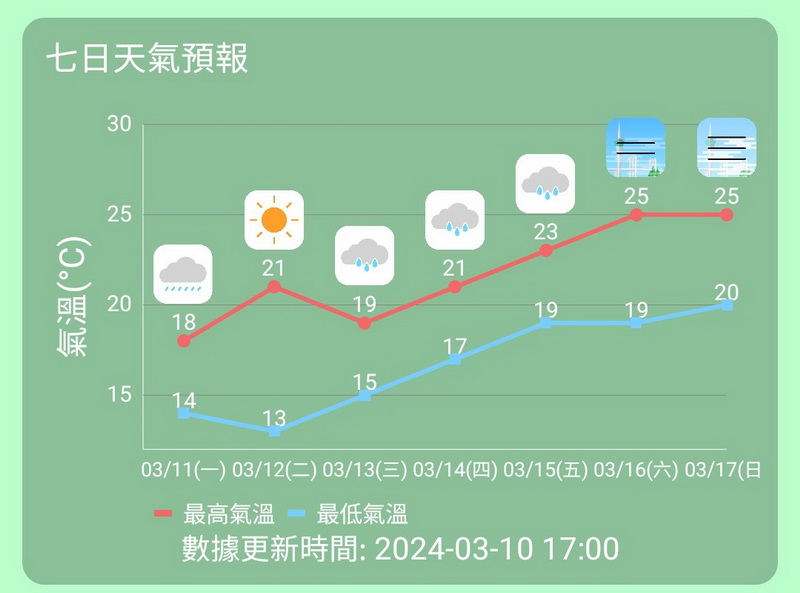 七日天氣預報

30
25
20
15

氣溫(°C)

18 21 19 21 23 25 25
14 13 15 17 19 19 20

03/11(一) 03/12(二) 03/13(三) 03/14(四) 03/15(五) 03/16(六) 03/17(日

最高氣溫 最低氣溫
數據更新時間: 2024-03-10 17:00